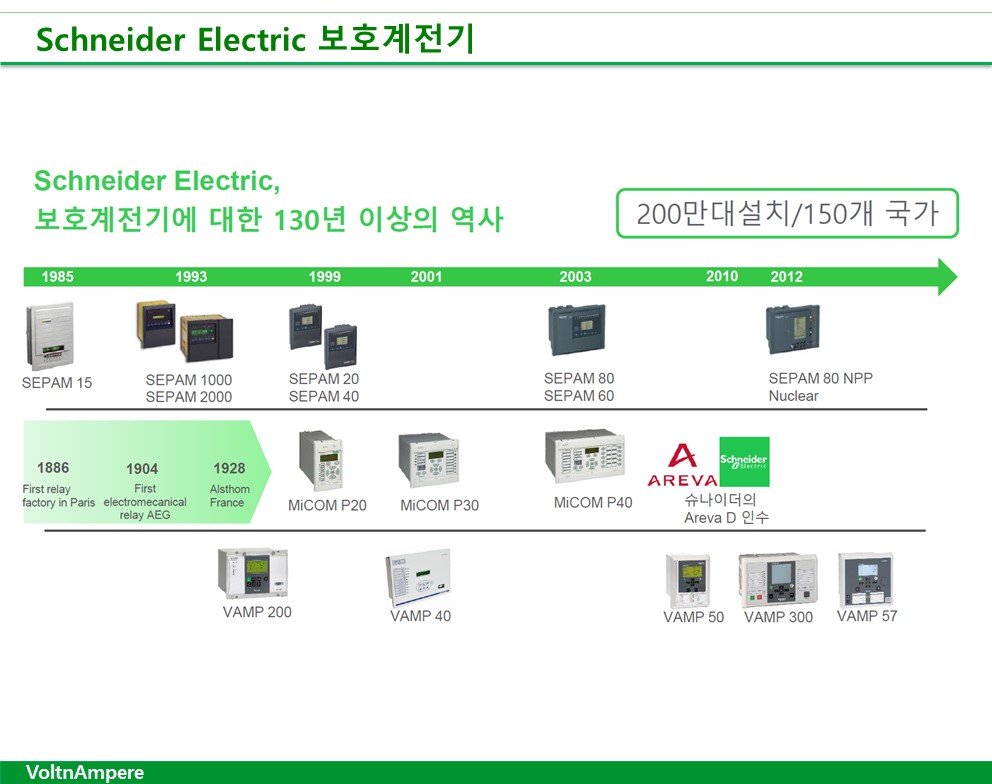 Schneider Electric 보호계전기

Schneider Electric,
보호계전기에 대한 130년 이상의 역사

200만대설치/150개 국가

1985 1993 1999 2001 2003 2010 2012

SEPAM 15

SEPAM 1000
SEPAM 2000

SEPAM 20
SEPAM 40

SEPAM 80
SEPAM 60

SEPAM 80 NPP
Nuclear

1886
First relay factory in Paris

1904
First electromecanical relay AEG

1928
Alsthom France

MiCOM P20

MiCOM P30

MiCOM P40

AREVA

Schneider Electric

슈나이더의
Areva D 인수

VAMP 200

VAMP 40

VAMP 50

VAMP 300

VAMP 57

VoltnAmpere